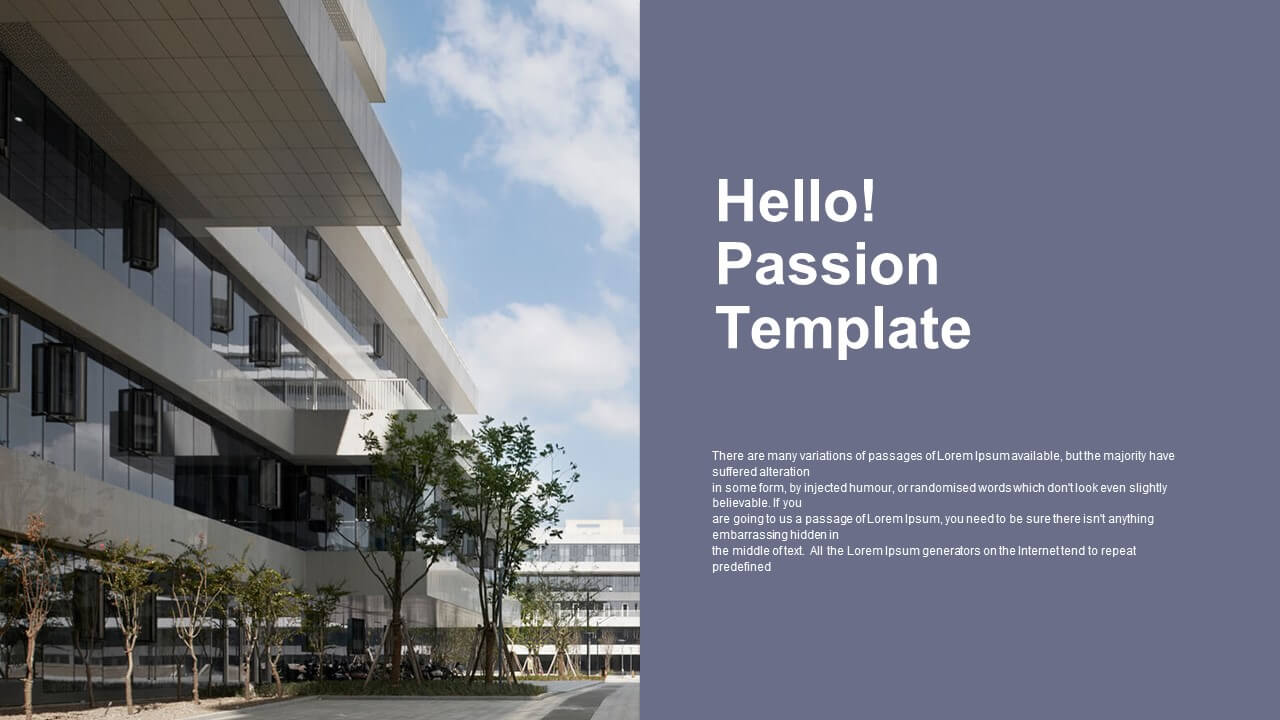 Hello!
Passion
Template

There are many variations of passages of Lorem Ipsum available, but the majority have suffered alteration
in some form, by injected humour, or randomised words which don't look even slightly believable. If you
are going to us a passage of Lorem Ipsum, you need to be sure there isn't anything embarrassing hidden in
the middle of text. All the Lorem Ipsum generators on the Internet tend to repeat predefined